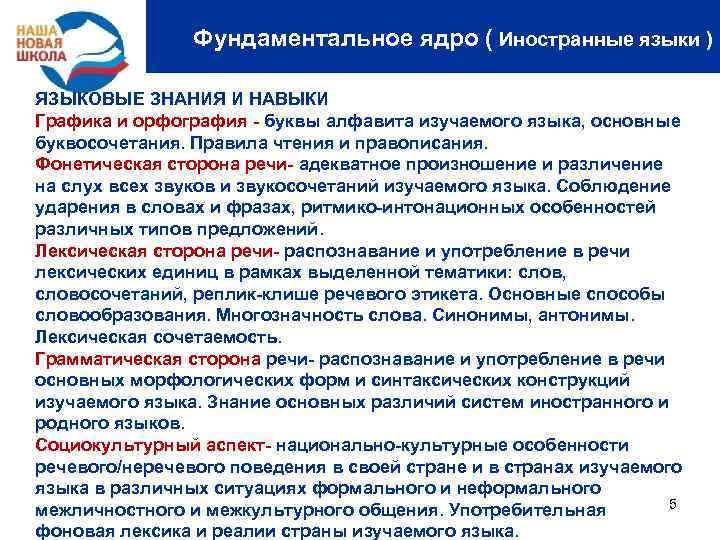 НАША НОВАЯ ШКОЛА

Фундаментальное ядро ( Иностранные языки )

ЯЗЫКОВЫЕ ЗНАНИЯ И НАВЫКИ
Графика и орфография - буквы алфавита изучаемого языка, основные буквосочетания. Правила чтения и правописания.
Фонетическая сторона речи- адекватное произношение и различение на слух всех звуков и звукосочетаний изучаемого языка. Соблюдение ударения в словах и фразах, ритмико-интонационных особенностей различных типов предложений.
Лексическая сторона речи- распознавание и употребление в речи лексических единиц в рамках выделенной тематики: слов, словосочетаний, реплик-клише речевого этикета. Основные способы словообразования. Многозначность слова. Синонимы, антонимы. Лексическая сочетаемость.
Грамматическая сторона речи- распознавание и употребление в речи основных морфологических форм и синтаксических конструкций изучаемого языка. Знание основных различий систем иностранного и родного языков.
Социокультурный аспект- национально-культурные особенности речевого/неречевого поведения в своей стране и в странах изучаемого языка в различных ситуациях формального и неформального межличностного и межкультурного общения. Употребительная фоновая лексика и реалии страны изучаемого языка.

5